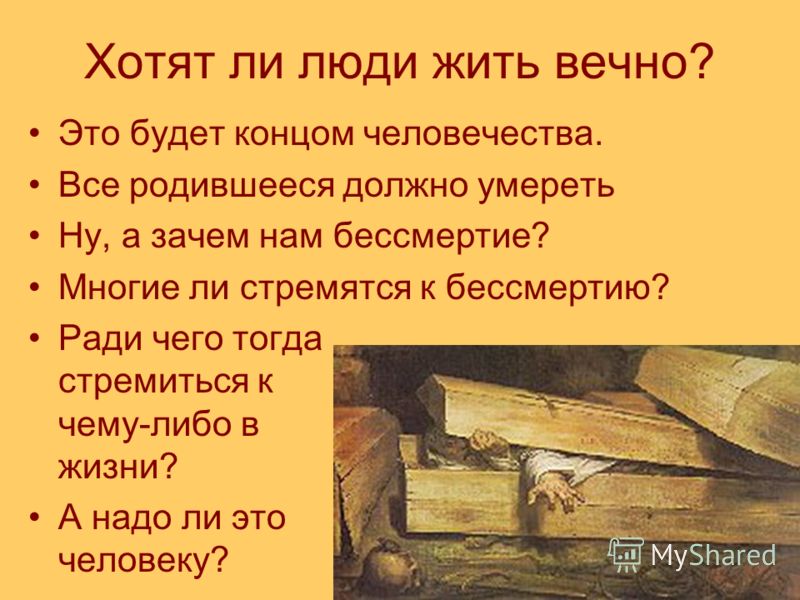 Хотят ли люди жить вечно?

• Это будет концом человечества.
• Все родившееся должно умереть
• Ну, а зачем нам бессмертие?
• Многие ли стремятся к бессмертию?
• Ради чего тогда стремиться к чему-либо в жизни?
• А надо ли это человеку?

MyShared